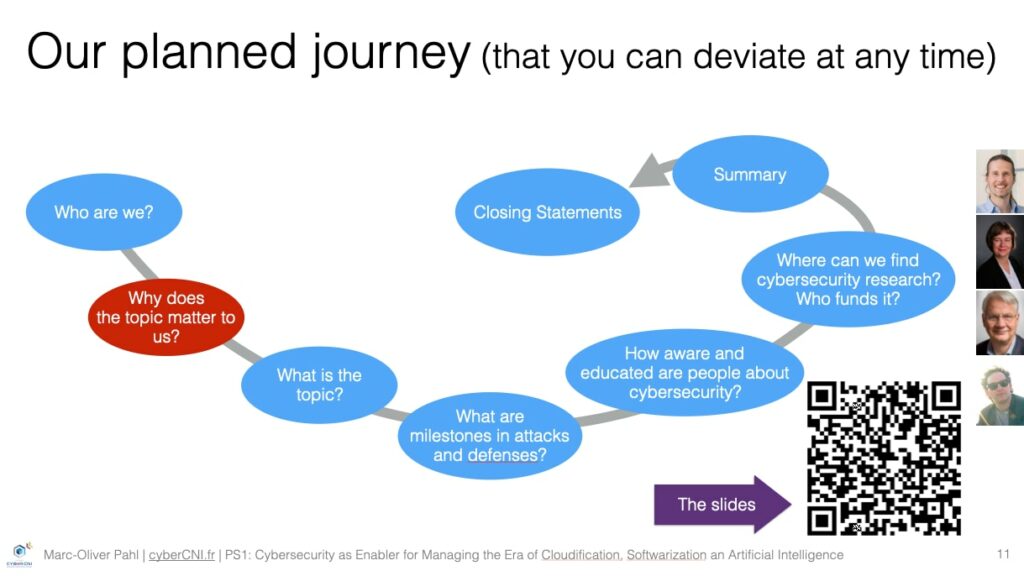 Our planned journey (that you can deviate at any time)

Who are we?

Why does the topic matter to us?

What is the topic?

What are milestones in attacks and defenses?

How aware and educated are people about cybersecurity?

Where can we find cybersecurity research? Who funds it?

Summary

Closing Statements

The slides

CYBERCNI

Marc-Oliver Pahl | cyberCNI.fr | PS1: Cybersecurity as Enabler for Managing the Era of Cloudification, Softwarization an Artificial Intelligence

11